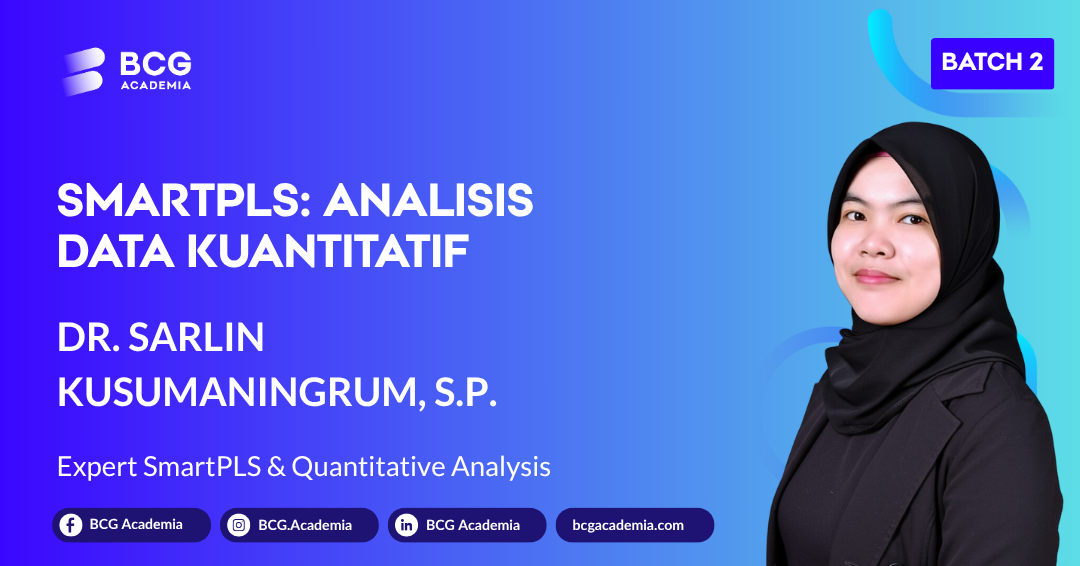 BCG ACADEMIA

BATCH 2

SMARTPLS: ANALISIS DATA KUANTITATIF

DR. SARLIN KUSUMANINGRUM, S.P.

Expert SmartPLS & Quantitative Analysis

BCG Academia
BCG.Academia
BCG Academia
bcgacademia.com